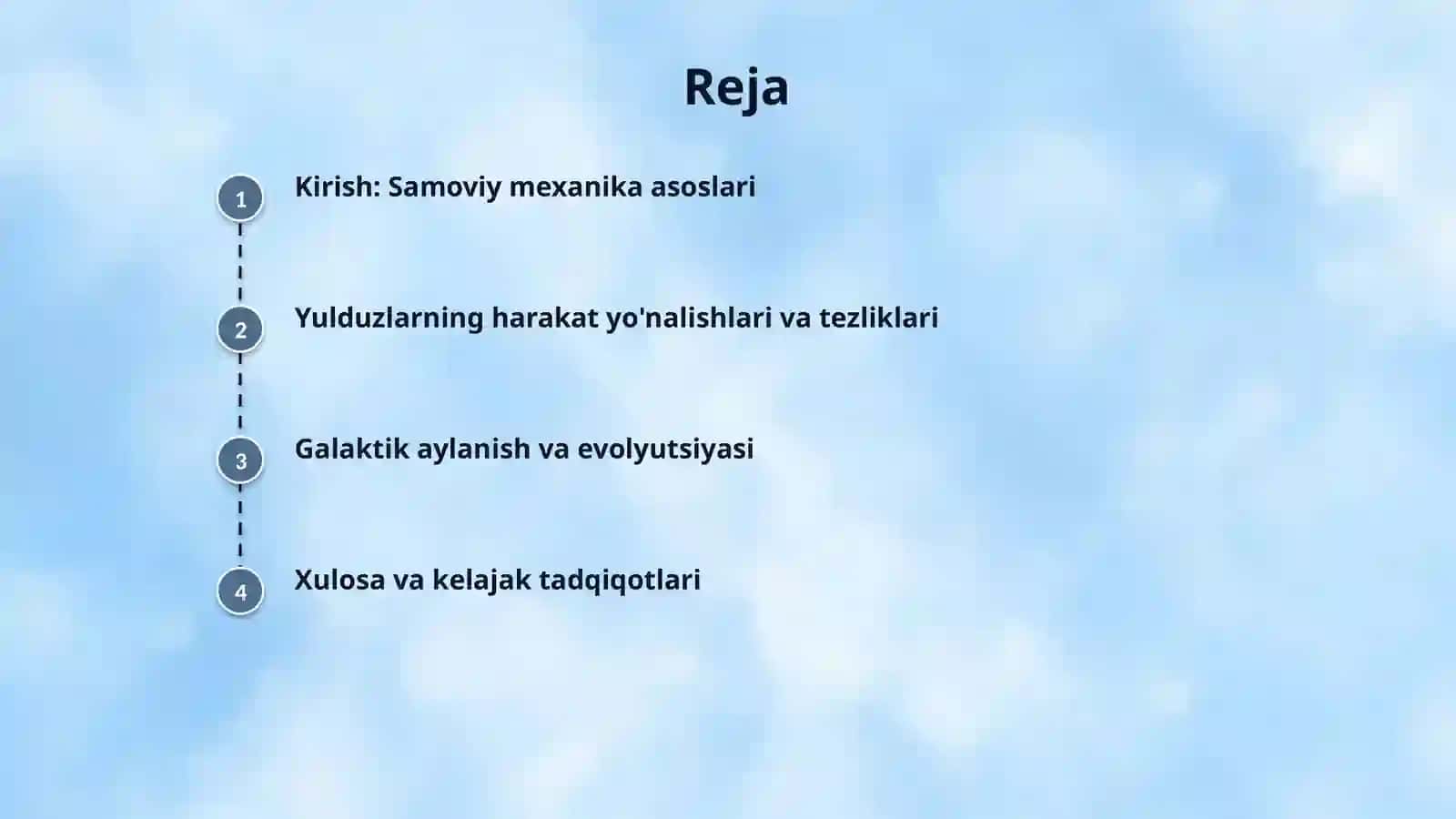 Reja

1 Kirish: Samoviy mexanika asoslari

2 Yulduzlarning harakat yo'nalishlari va tezliklari

3 Galaktik aylanish va evolyutsiyasi

4 Xulosa va kelajak tadqiqotlari